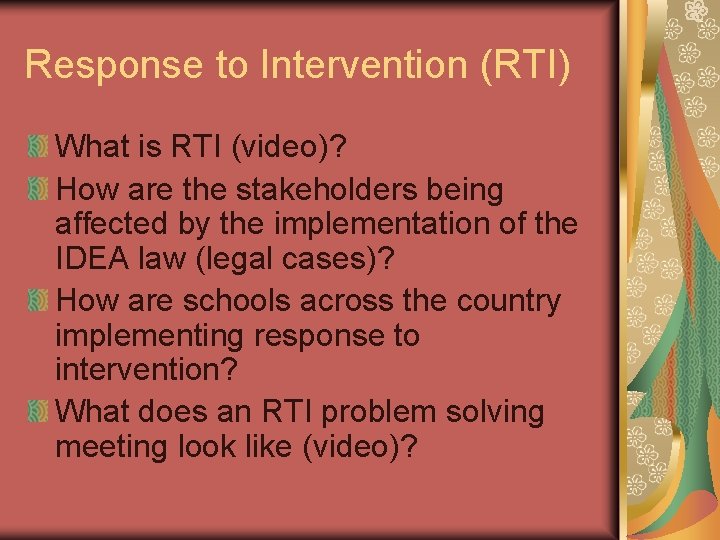 Response to Intervention (RTI)

What is RTI (video)?

How are the stakeholders being affected by the implementation of the IDEA law (legal cases)?

How are schools across the country implementing response to intervention?

What does an RTI problem solving meeting look like (video)?